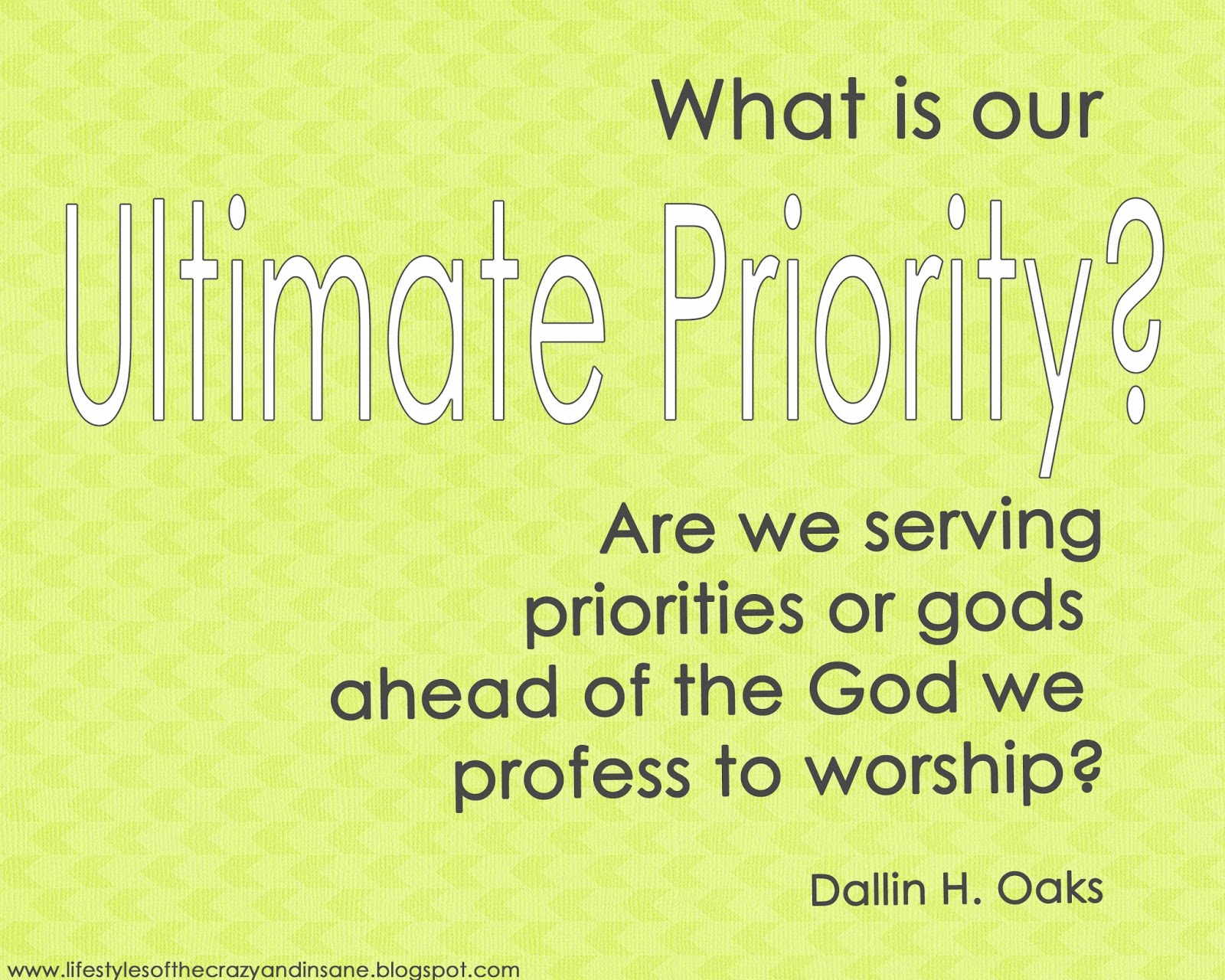 What is our
Ultimate Priority?

Are we serving priorities or gods ahead of the God we profess to worship?

Dallin H. Oaks

www.lifestylesofthecrazyandinsane.blogspot.com